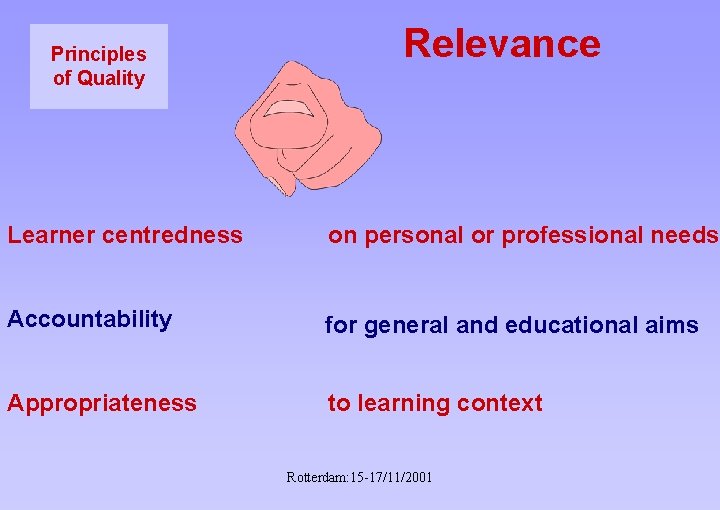 Principles of Quality

Relevance

Learner centredness

on personal or professional needs

Accountability

for general and educational aims

Appropriateness

to learning context

Rotterdam:15-17/11/2001